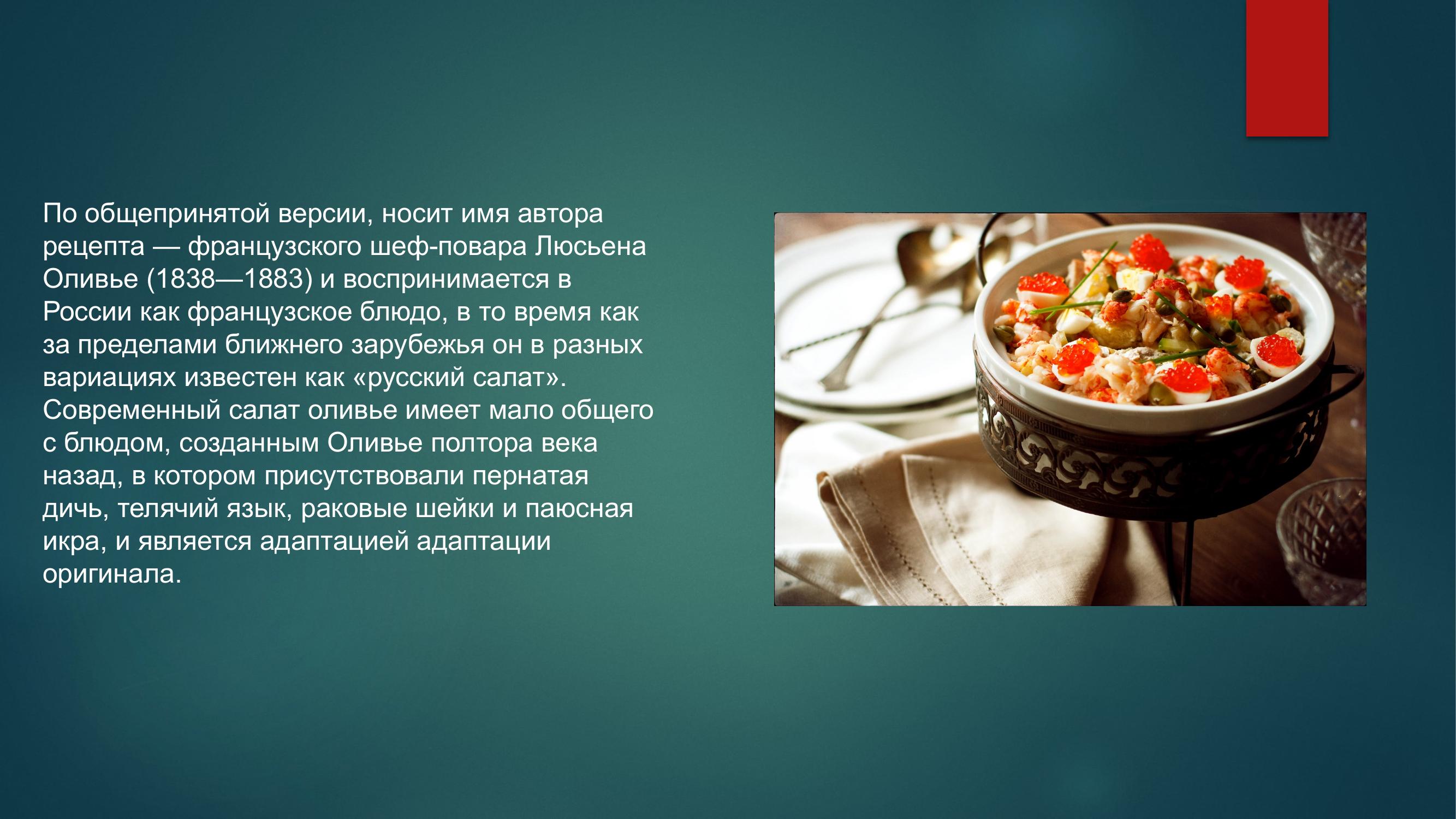 По общепринятой версии, носит имя автора рецепта — французского шеф-повара Люсьена Оливье (1838—1883) и воспринимается в России как французское блюдо, в то время как за пределами ближнего зарубежья он в разных вариациях известен как «русский салат». Современный салат оливье имеет мало общего с блюдом, созданным Оливье полтора века назад, в котором присутствовали пернатая дичь, телячий язык, раковые шейки и паюсная икра, и является адаптацией адаптации оригинала.